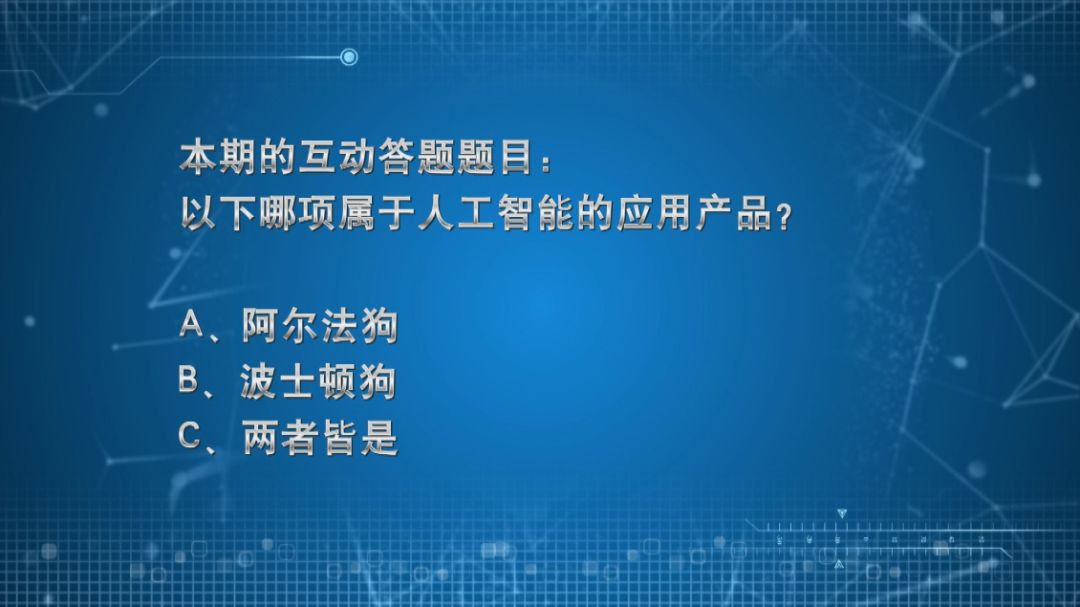 本期的互动答题题目：
以下哪项属于人工智能的应用产品？

A、阿尔法狗
B、波士顿狗
C、两者皆是